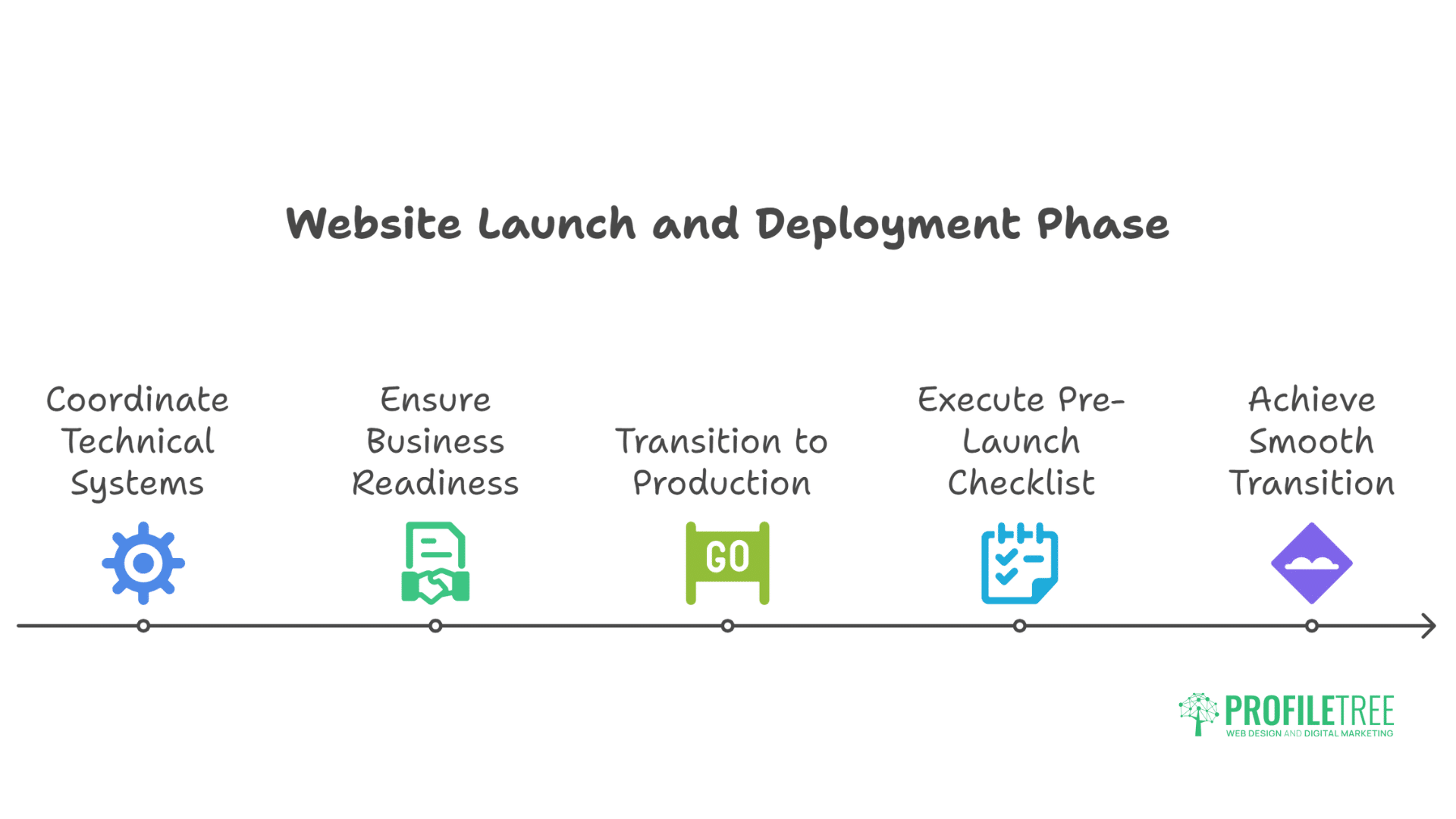 Website Launch and Deployment Phase

Coordinate Technical Systems

Ensure Business Readiness

Transition to Production

GO

Execute Pre-Launch Checklist

Achieve Smooth Transition

PROFILETREE
WEB DESIGN AND DIGITAL MARKETING